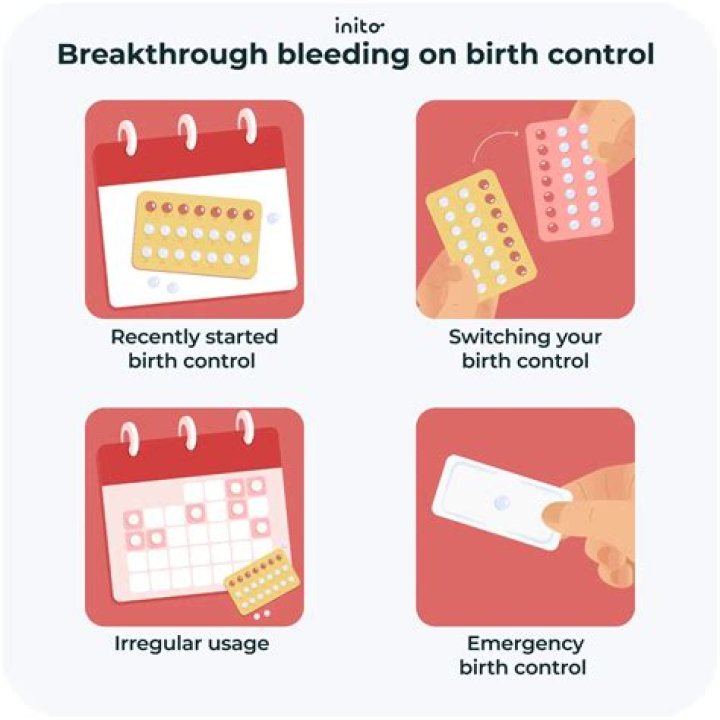 inito

Breakthrough bleeding on birth control

Recently started birth control

Switching your birth control

Irregular usage

Emergency birth control